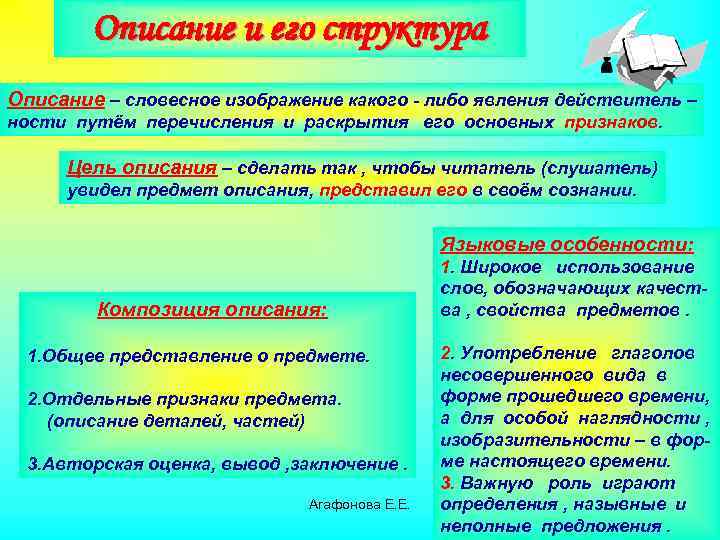 Описание и его структура

Описание – словесное изображение какого - либо явления действитель – ности путём перечисления и раскрытия его основных признаков.

Цель описания – сделать так , чтобы читатель (слушатель) увидел предмет описания, представил его в своём сознании.

Композиция описания:

1.Общее представление о предмете.

2.Отдельные признаки предмета. (описание деталей, частей)

3.Авторская оценка, вывод ,заключение .

Языковые особенности:
1. Широкое использование слов, обозначающих качества , свойства предметов .

2. Употребление глаголов несовершенного вида в форме прошедшего времени, а для особой наглядности , изобразительности – в форме настоящего времени.
3. Важную роль играют определения , назывные и неполные предложения .

Агафонова Е.Е.